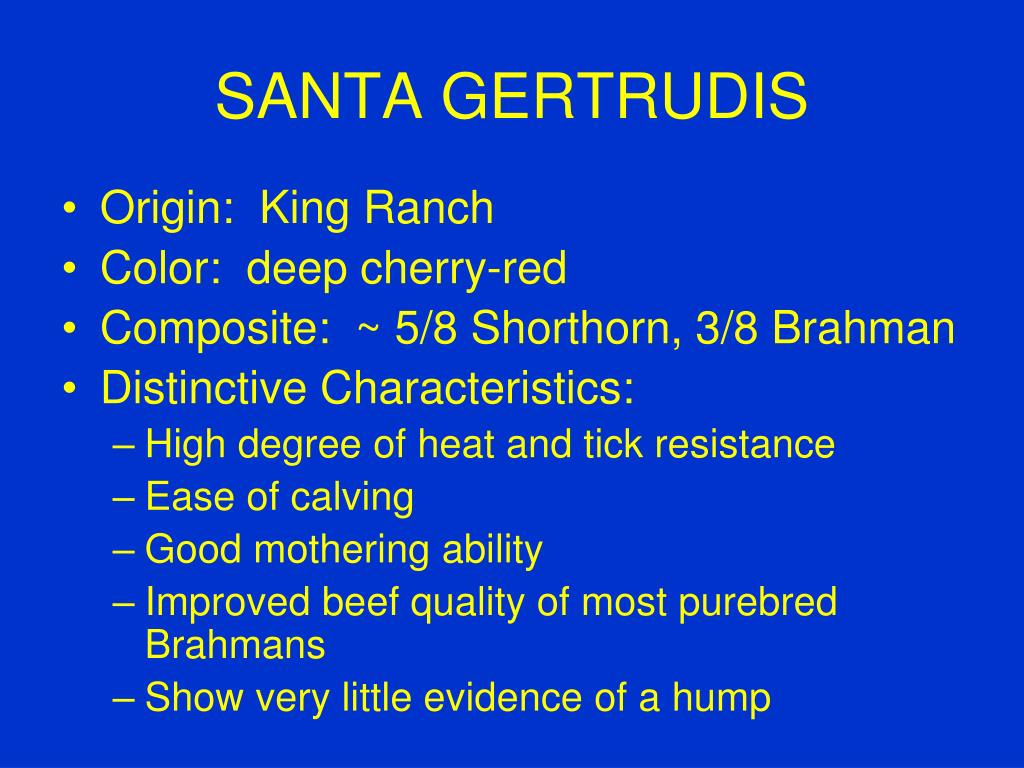 SANTA GERTRUDIS

• Origin: King Ranch
• Color: deep cherry-red
• Composite: ~ 5/8 Shorthorn, 3/8 Brahman
• Distinctive Characteristics:
– High degree of heat and tick resistance
– Ease of calving
– Good mothering ability
– Improved beef quality of most purebred Brahmans
– Show very little evidence of a hump